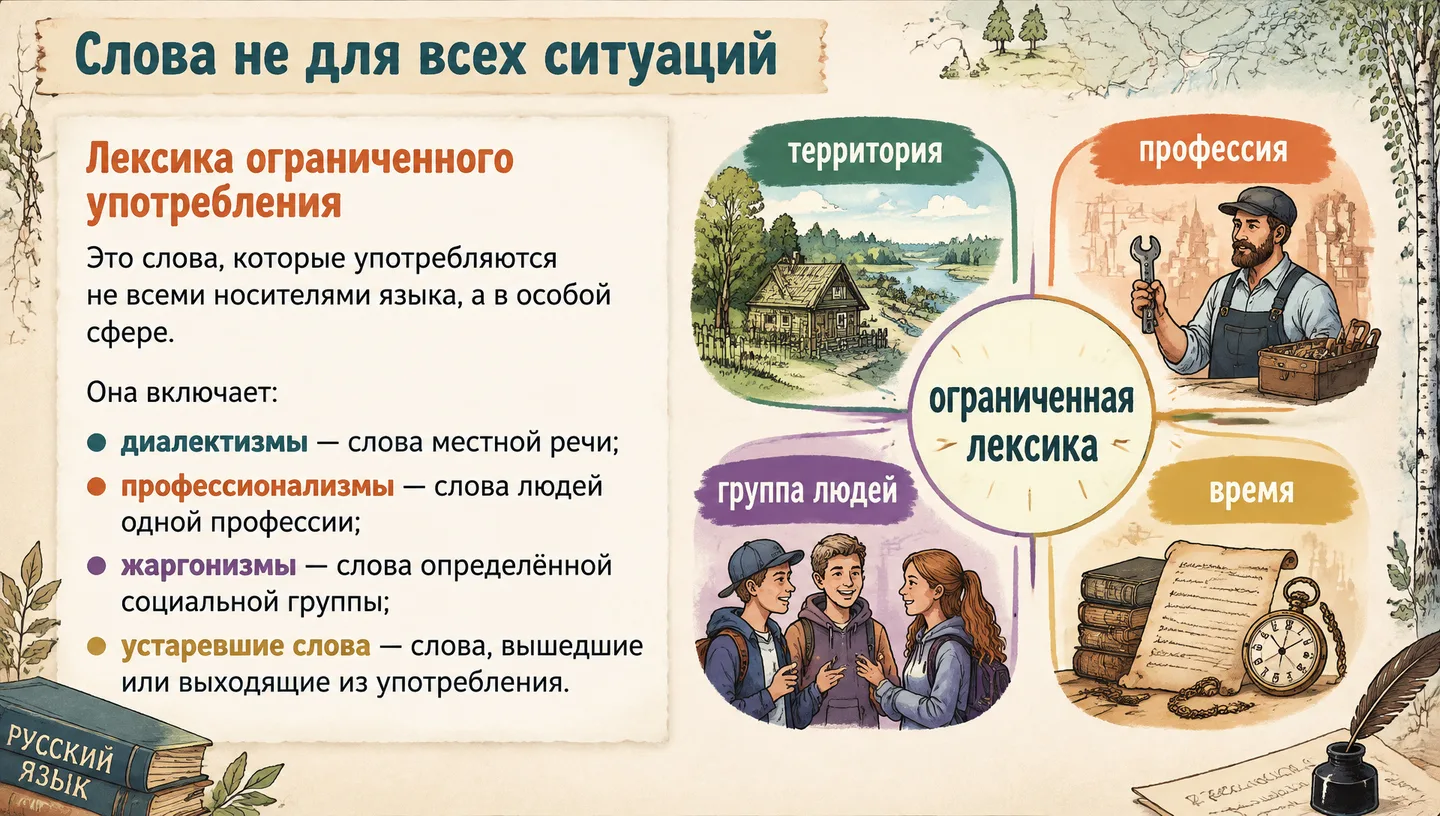 Слова не для всех ситуаций

Лексика ограниченного употребления

Это слова, которые употребляются не всеми носителями языка, а в особой сфере.

Она включает:

• диалектизмы — слова местной речи;
• профессионализмы — слова людей одной профессии;
• жаргонизмы — слова определённой социальной группы;
• устаревшие слова — слова, вышедшие или выходящие из употребления.

территория

профессия

ограниченная лексика

группа людей

время

РУССКИЙ ЯЗЫК